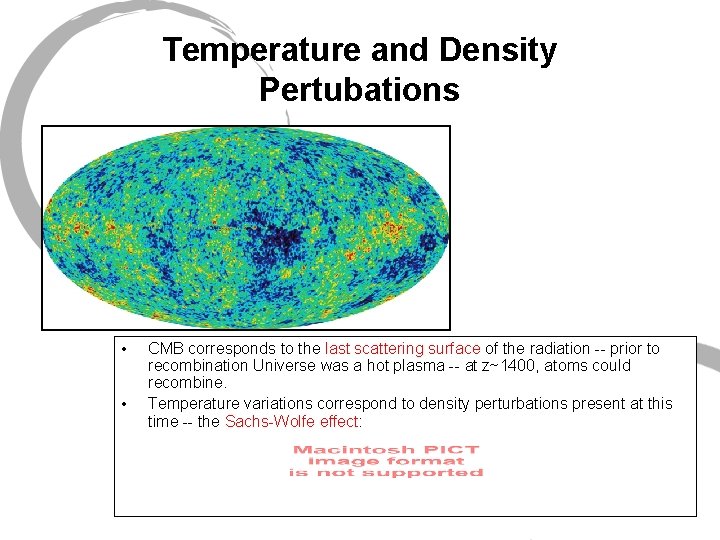 Temperature and Density Pertubations

• CMB corresponds to the last scattering surface of the radiation -- prior to recombination Universe was a hot plasma -- at z~1400, atoms could recombine.

• Temperature variations correspond to density perturbations present at this time -- the Sachs-Wolfe effect:

Macintosh PICT image format is not supported